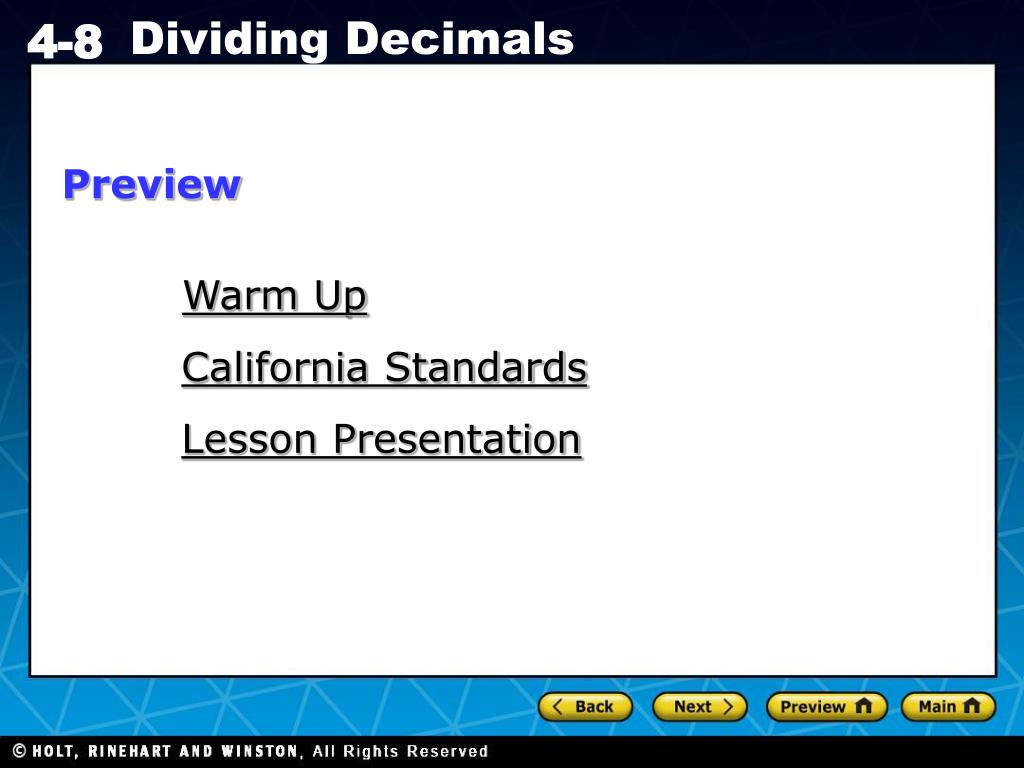 4-8 Dividing Decimals

Preview

Warm Up

California Standards

Lesson Presentation

Back Next Preview Main

© HOLT, RINEHART AND WINSTON, All Rights Reserved